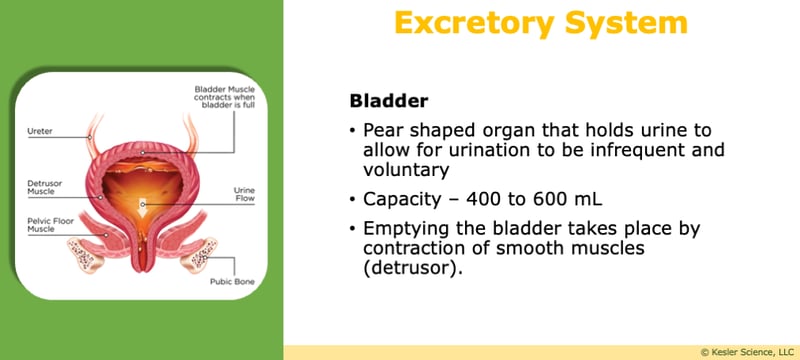 Excretory System

Bladder Muscle contracts when bladder is full

Ureter

Detrusor Muscle

Urine Flow

Pelvic Floor Muscle

Pubic Bone

Bladder

• Pear shaped organ that holds urine to allow for urination to be infrequent and voluntary

• Capacity – 400 to 600 mL

• Emptying the bladder takes place by contraction of smooth muscles (detrusor).

© Kesler Science, LLC